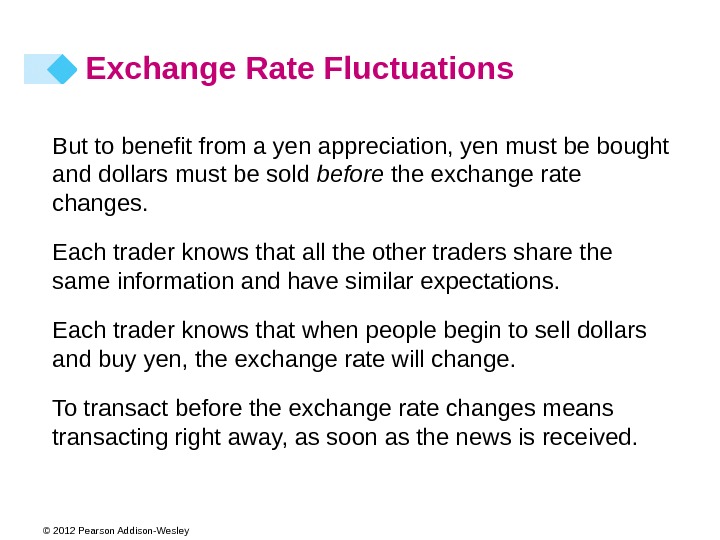 Exchange Rate Fluctuations

But to benefit from a yen appreciation, yen must be bought and dollars must be sold before the exchange rate changes.

Each trader knows that all the other traders share the same information and have similar expectations.

Each trader knows that when people begin to sell dollars and buy yen, the exchange rate will change.

To transact before the exchange rate changes means transacting right away, as soon as the news is received.

© 2012 Pearson Addison-Wesley